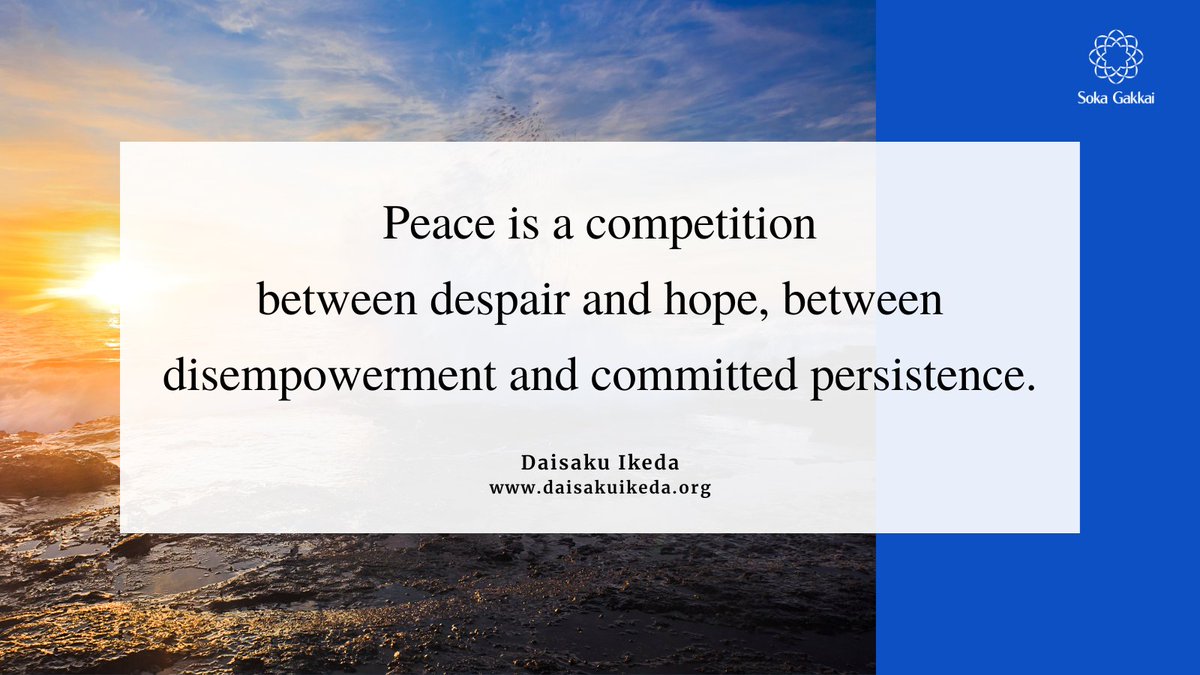 Soka Gakkai

Peace is a competition between despair and hope, between disempowerment and committed persistence.

Daisaku Ikeda
www.daisakuikeda.org